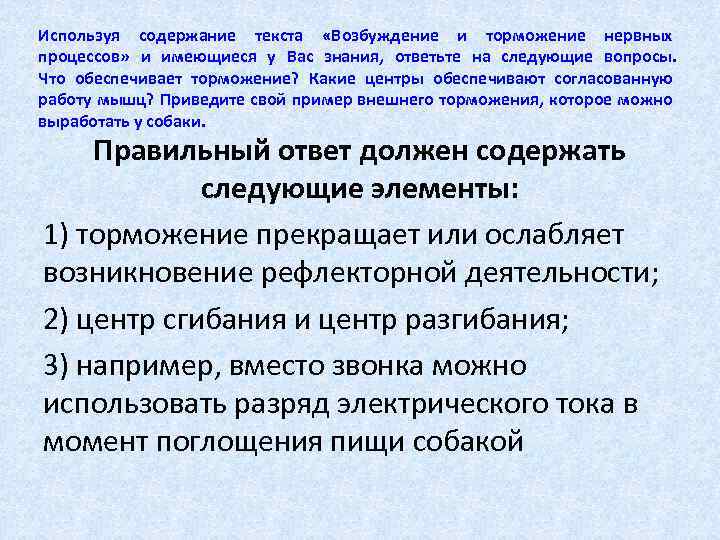 Используя содержание текста «Возбуждение и торможение нервных процессов» и имеющиеся у Вас знания, ответьте на следующие вопросы. Что обеспечивает торможение? Какие центры обеспечивают согласованную работу мышц? Приведите свой пример внешнего торможения, которое можно выработать у собаки.

Правильный ответ должен содержать следующие элементы:

1) торможение прекращает или ослабляет возникновение рефлекторной деятельности;

2) центр сгибания и центр разгибания;

3) например, вместо звонка можно использовать разряд электрического тока в момент поглощения пищи собакой